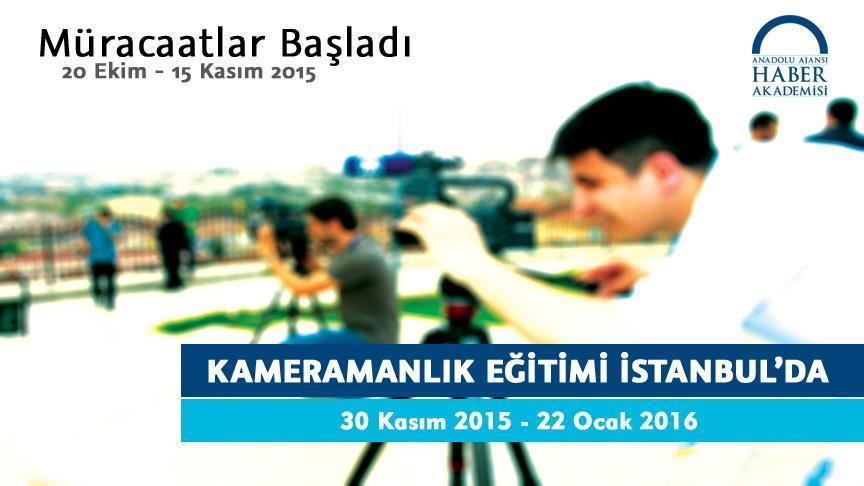 Müracaatlar Başladı
20 Ekim - 15 Kasım 2015

ANADOLU AJANSI
HABER
AKADEMİSİ

KAMERAMANLIK EĞİTİMİ İSTANBUL'DA
30 Kasım 2015 - 22 Ocak 2016